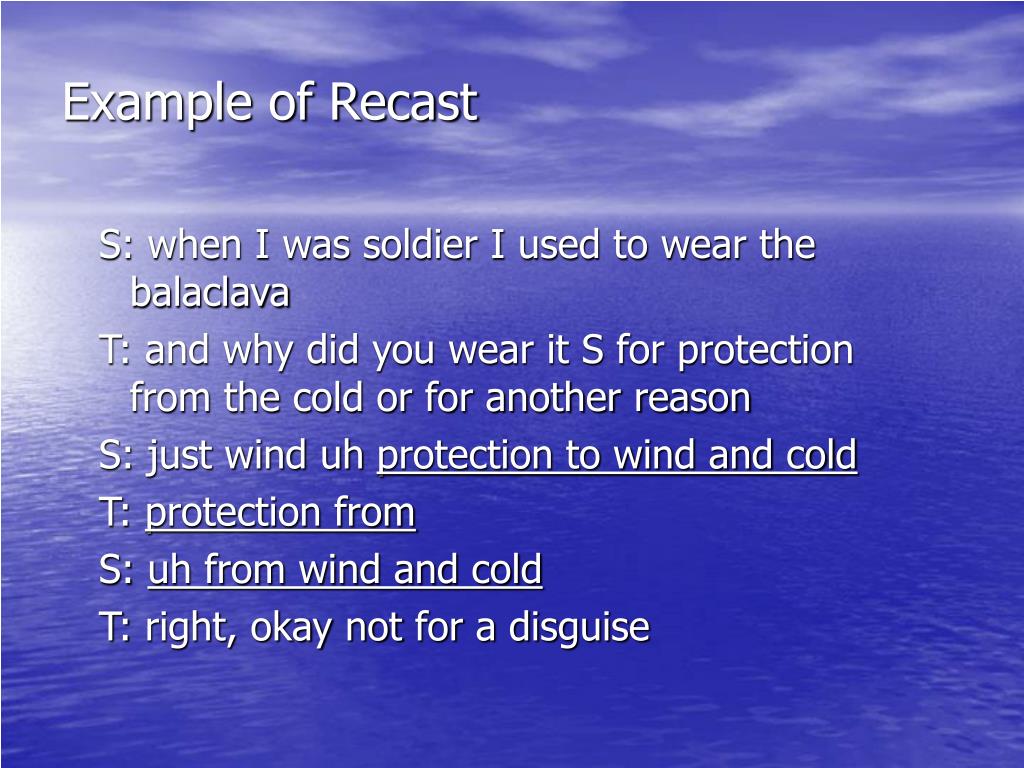 Example of Recast

S: when I was soldier I used to wear the balaclava

T: and why did you wear it S for protection from the cold or for another reason

S: just wind uh protection to wind and cold

T: protection from

S: uh from wind and cold

T: right, okay not for a disguise